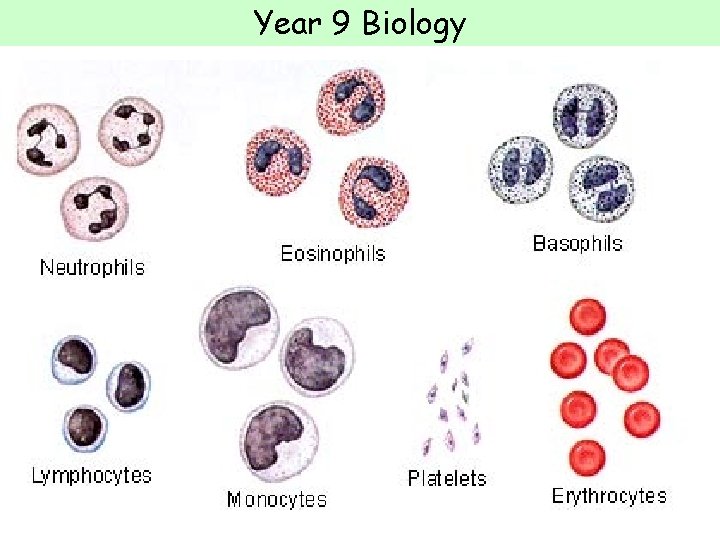 Year 9 Biology

Neutrophils

Eosinophils

Basophils

Lymphocytes

Monocytes

Platelets

Erythrocytes